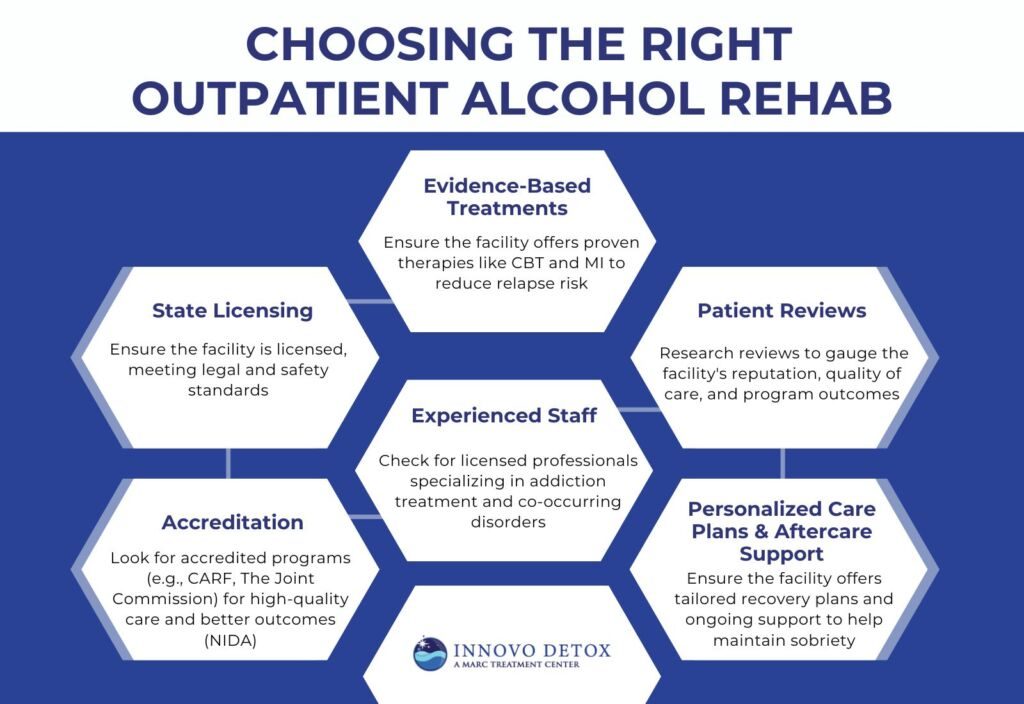 CHOOSING THE RIGHT OUTPATIENT ALCOHOL REHAB

Evidence-Based Treatments

Ensure the facility offers proven therapies like CBT and MI to reduce relapse risk

State Licensing

Ensure the facility is licensed, meeting legal and safety standards

Patient Reviews

Research reviews to gauge the facility's reputation, quality of care, and program outcomes

Experienced Staff

Check for licensed professionals specializing in addiction treatment and co-occurring disorders

Accreditation

Look for accredited programs (e.g., CARF, The Joint Commission) for high-quality care and better outcomes (NIDA)

Personalized Care Plans & Aftercare Support

Ensure the facility offers tailored recovery plans and ongoing support to help maintain sobriety

INNOVO DETOX
A MARC TREATMENT CENTER